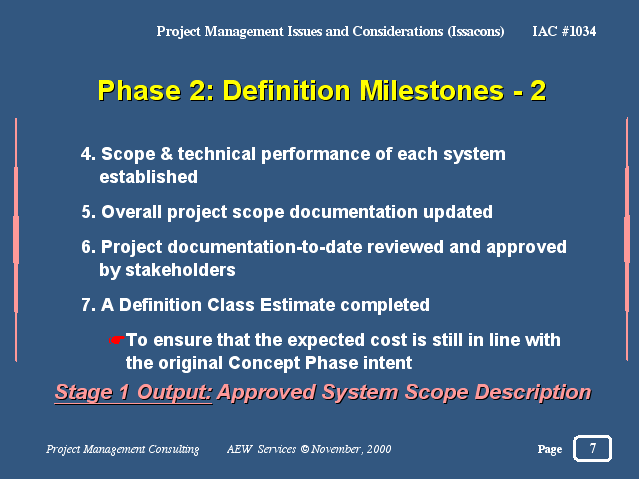 Project Management Issues and Considerations (Issacons) IAC #1034

Phase 2: Definition Milestones - 2

4. Scope & technical performance of each system established

5. Overall project scope documentation updated

6. Project documentation-to-date reviewed and approved by stakeholders

7. A Definition Class Estimate completed

☛To ensure that the expected cost is still in line with the original Concept Phase intent

Stage 1 Output: Approved System Scope Description

Project Management Consulting AEW Services © November, 2000

Page 7